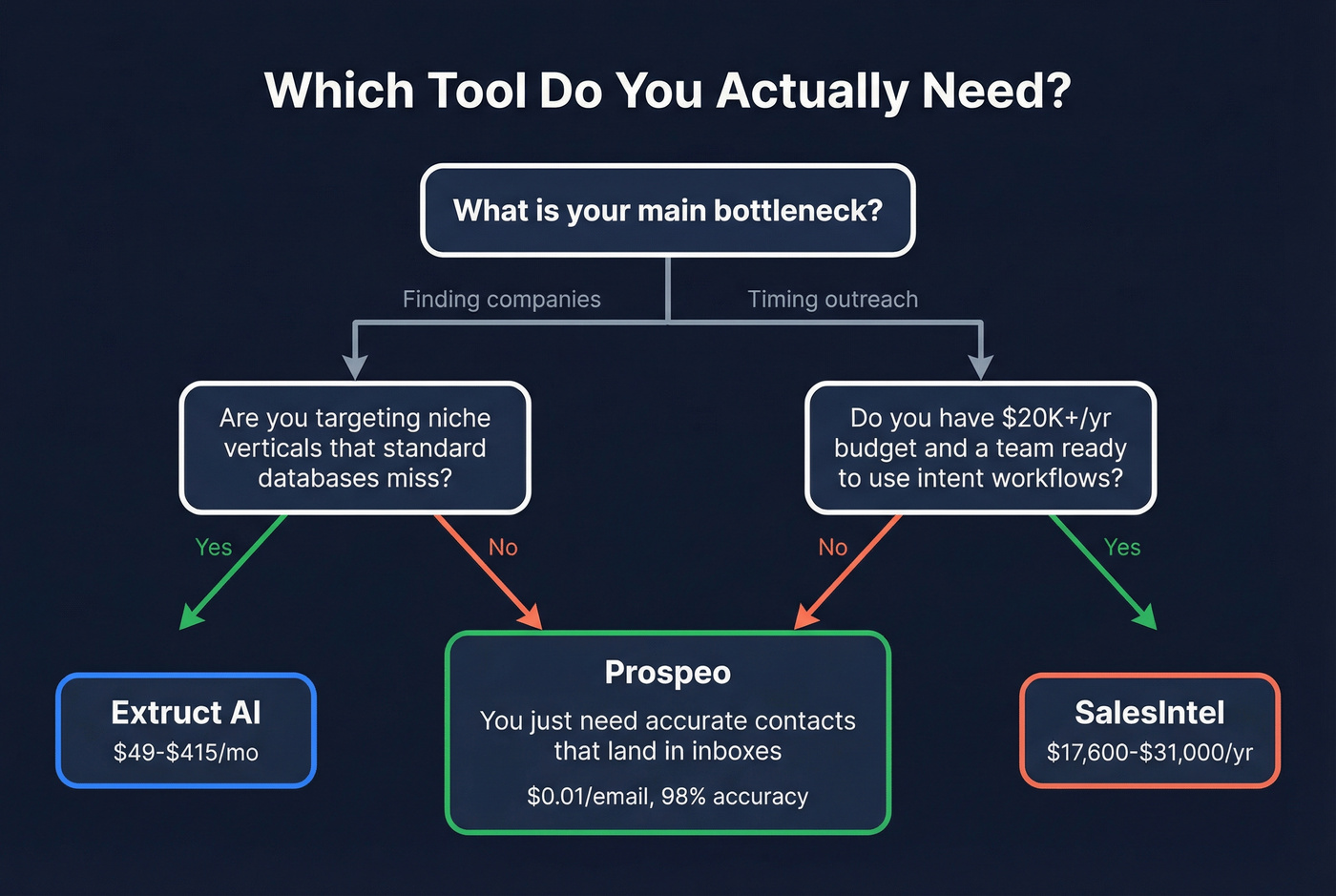 Which Tool Do You Actually Need?

What is your main bottleneck?

Finding companies

Timing outreach

Are you targeting niche verticals that standard databases miss?

Do you have \$20K+/yr budget and a team ready to use intent workflows?

Yes

No

No

Yes

Extruct AI
\$49-\$415/mo

Prospeo
You just need accurate contacts that land in inboxes
\$0.01/email, 98% accuracy

SalesIntel
\$17,600-\$31,000/yr